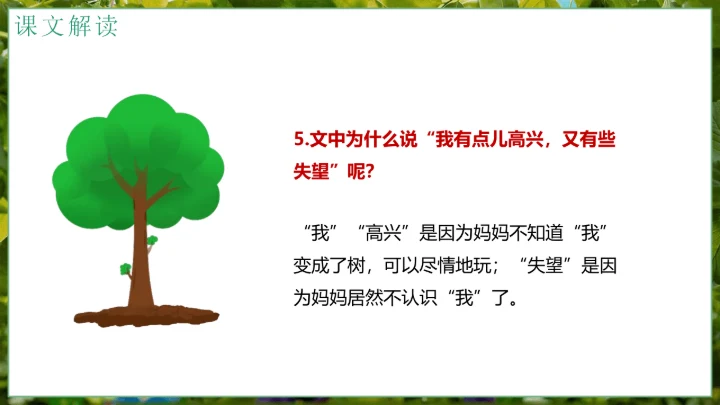 课文解读

5.文中为什么说“我有点儿高兴，又有些失望”呢?

“我”“高兴”是因为妈妈不知道“我”变成了树，可以尽情地玩；“失望”是因为妈妈居然不认识“我”了。